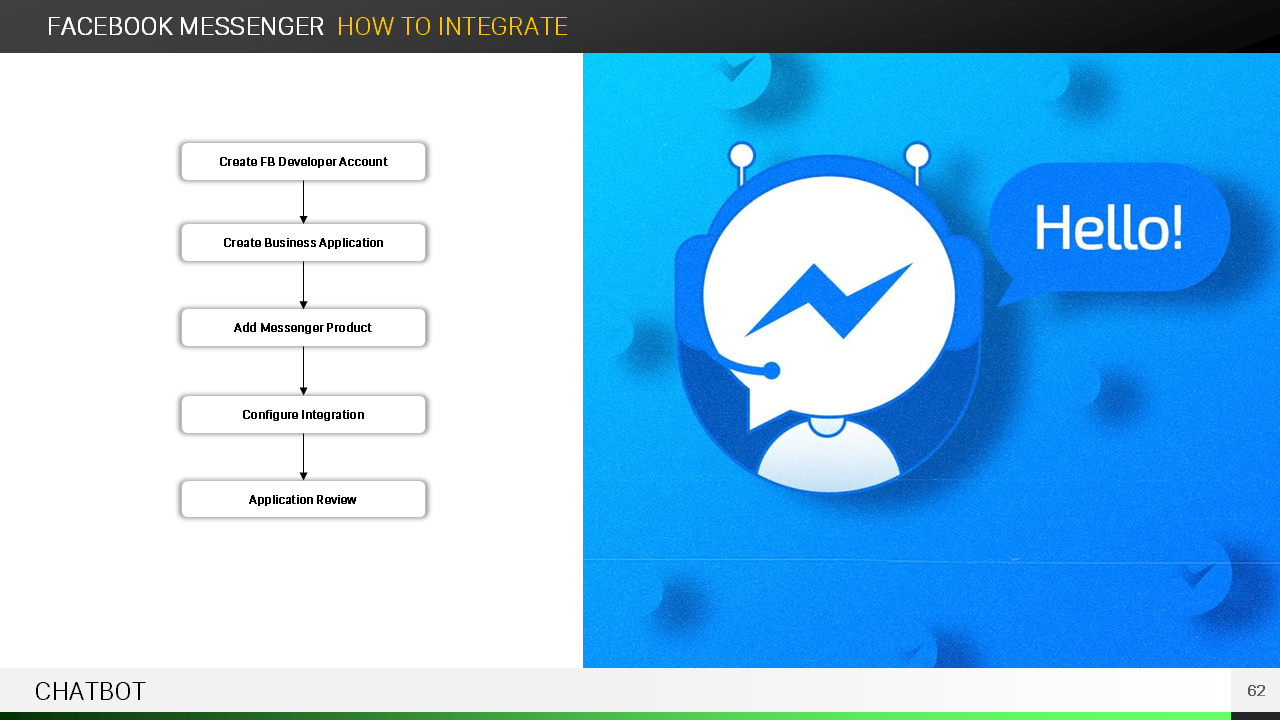 FACEBOOK MESSENGER HOW TO INTEGRATE

Create FB Developer Account

Create Business Application

Add Messenger Product

Configure Integration

Application Review

Hello!

CHATBOT

62